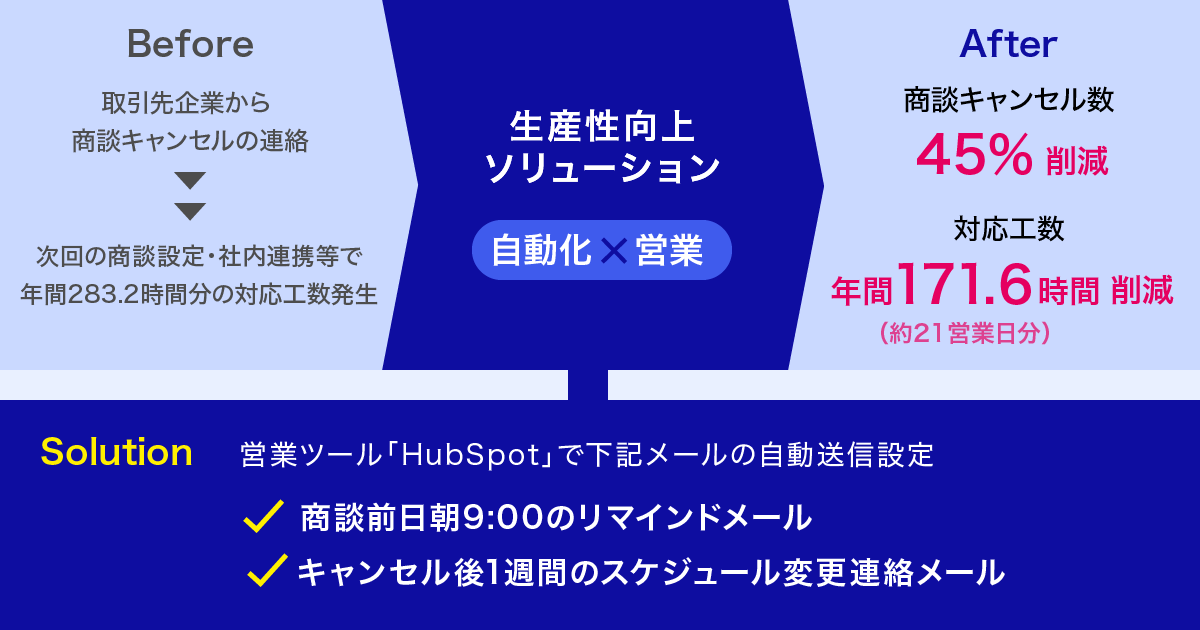 Before

取引先企業から
商談キャンセルの連絡

次回の商談設定・社内連携等で
年間283.2時間分の対応工数発生

生産性向上
ソリューション

自動化×営業

After

商談キャンセル数
45% 削減

対応工数
年間171.6時間 削減
（約21営業日分）

Solution 営業ツール「HubSpot」で下記メールの自動送信設定

商談前日朝9:00のリマインドメール

キャンセル後1週間のスケジュール変更連絡メール